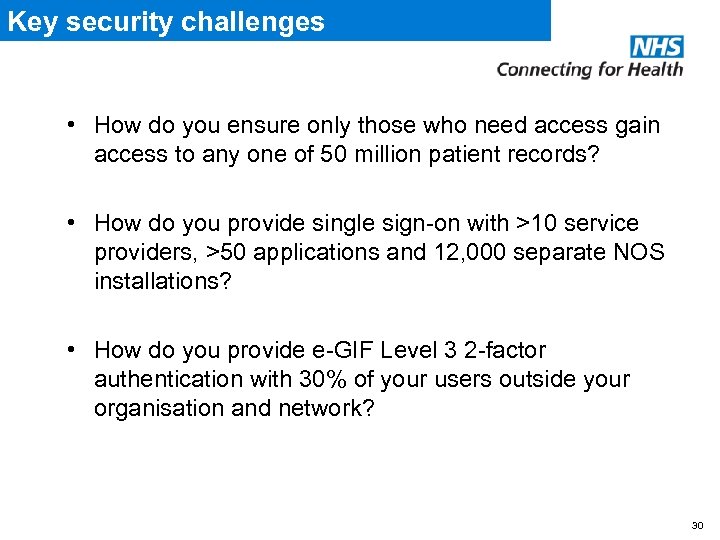 Key security challenges

NHS
Connecting for Health

• How do you ensure only those who need access gain access to any one of 50 million patient records?

• How do you provide single sign-on with >10 service providers, >50 applications and 12,000 separate NOS installations?

• How do you provide e-GIF Level 3 2-factor authentication with 30% of your users outside your organisation and network?

30